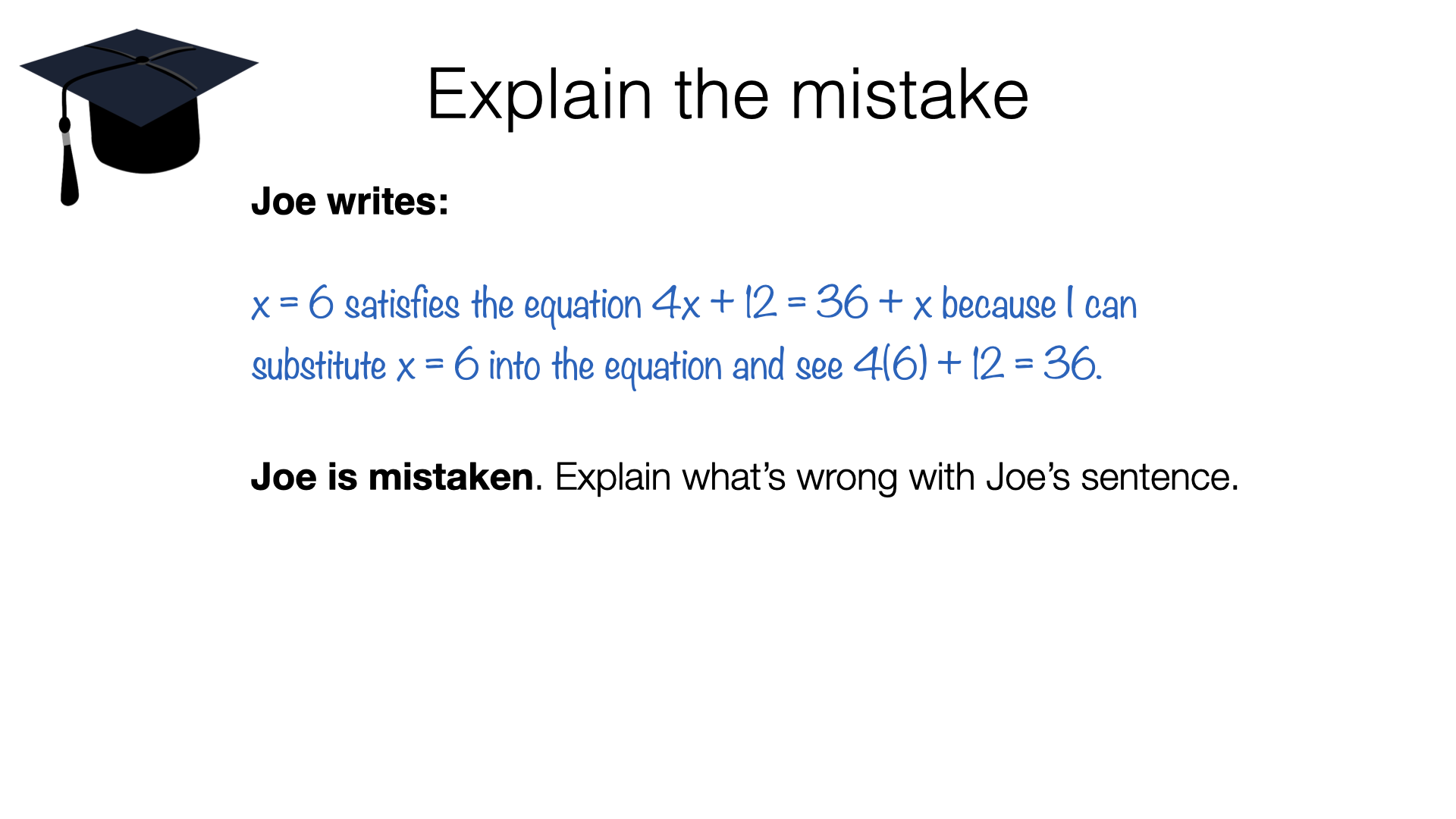 Explain the mistake

Joe writes:

$x = 6$ satisfies the equation $4x + 12 = 36 + x$ because I can substitute $x = 6$ into the equation and see $4(6) + 12 = 36$.

Joe is mistaken. Explain what's wrong with Joe's sentence.